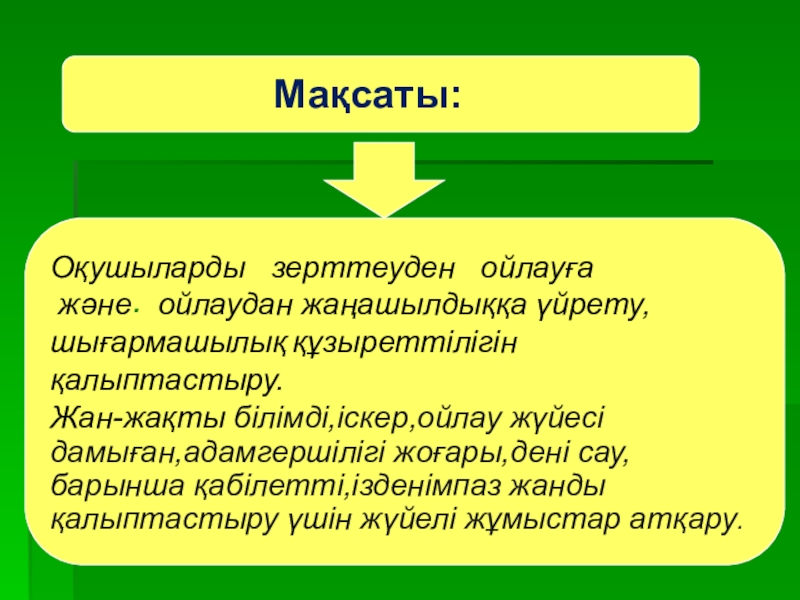 Мақсаты:

Оқушыларды зерттеуден ойлауға және. ойлаудан жаңашылдыққа үйрету, шығармашылық құзыреттілігін қалыптастыру.
Жан-жақты білімді,іскер,ойлау жүйесі дамыған,адамгершілігі жоғары,дені сау, барынша қабілетті,ізденімпаз жанды қалыптастыру үшін жүйелі жұмыстар атқару.